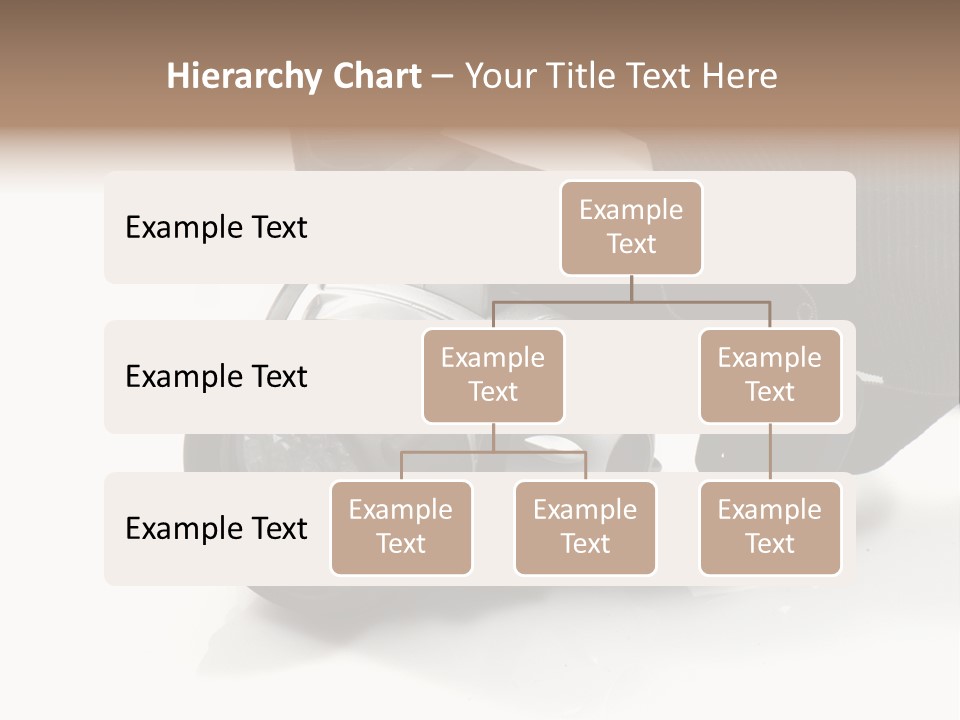 Hierarchy Chart – Your Title Text Here

Example Text

Example Text

Example Text

Example Text

Example Text

Example Text

Example Text

Example Text

Example Text